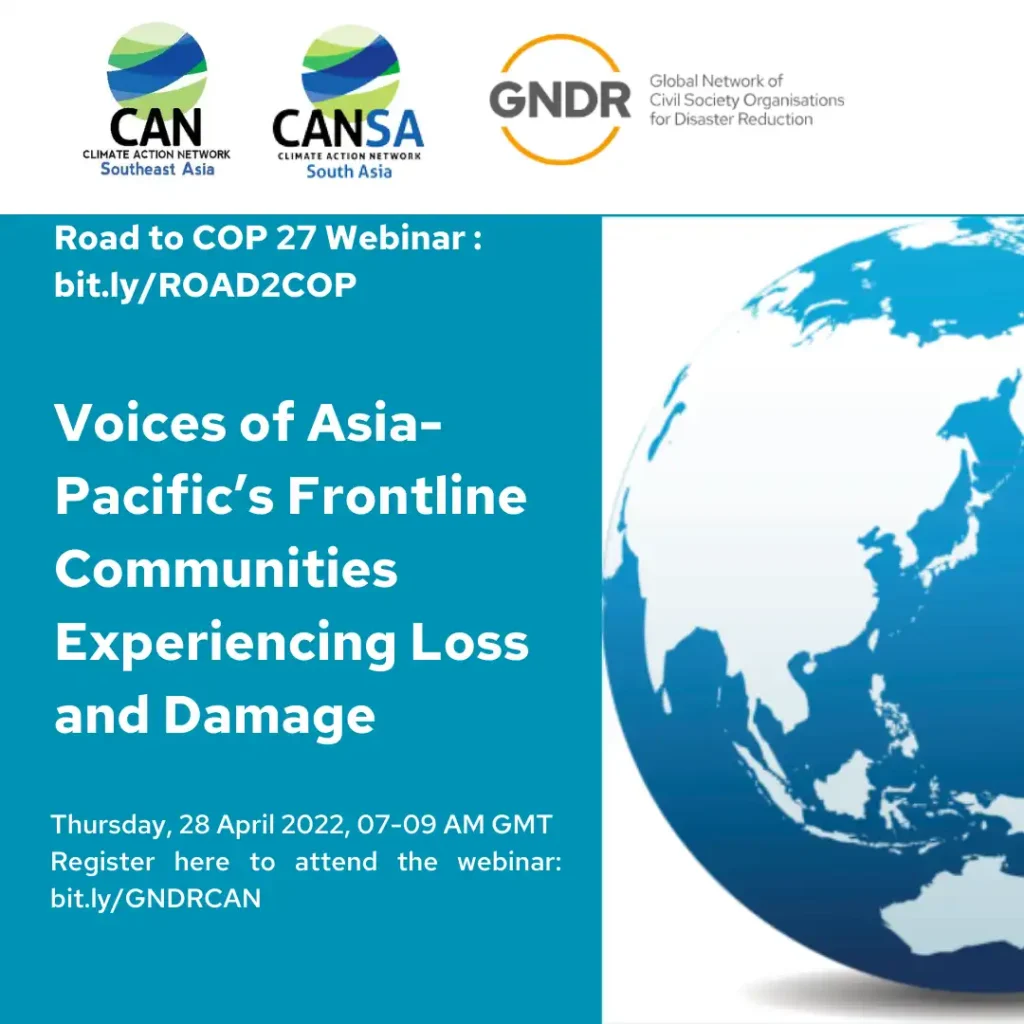 CAN
CLIMATE ACTION NETWORK
Southeast Asia

CANSA
CLIMATE ACTION NETWORK
South Asia

GNDR
Global Network of Civil Society Organisations for Disaster Reduction

Road to COP 27 Webinar : bit.ly/ROAD2COP

Voices of Asia-Pacific's Frontline Communities Experiencing Loss and Damage

Thursday, 28 April 2022, 07-09 AM GMT
Register here to attend the webinar: bit.ly/GNDRCAN